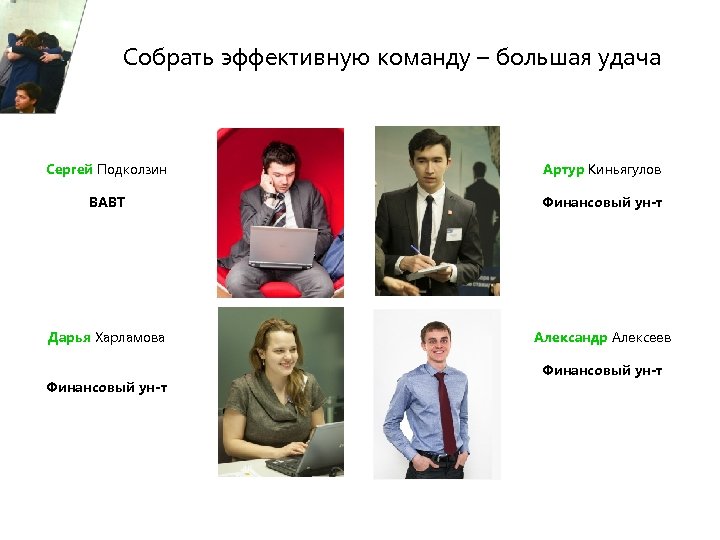 Собрать эффективную команду – большая удача

Сергей Подколзин

ВАВТ

Артур Киньягулов

Финансовый ун-т

Дарья Харламова

Финансовый ун-т

Александр Алексеев

Финансовый ун-т